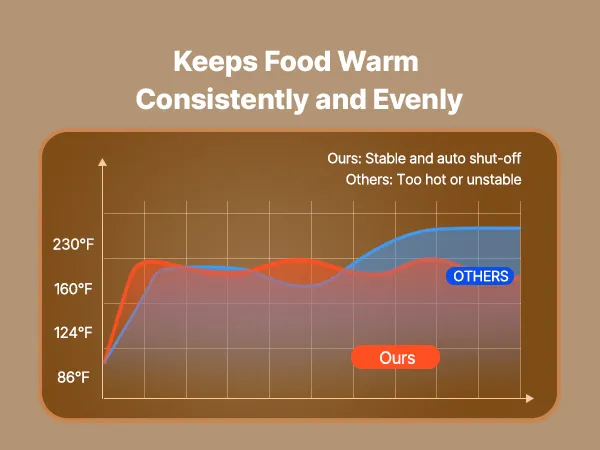 Keeps Food Warm
Consistently and Evenly

Ours: Stable and auto shut-off
Others: Too hot or unstable

230°F
160°F
124°F
86°F

OTHERS

Ours